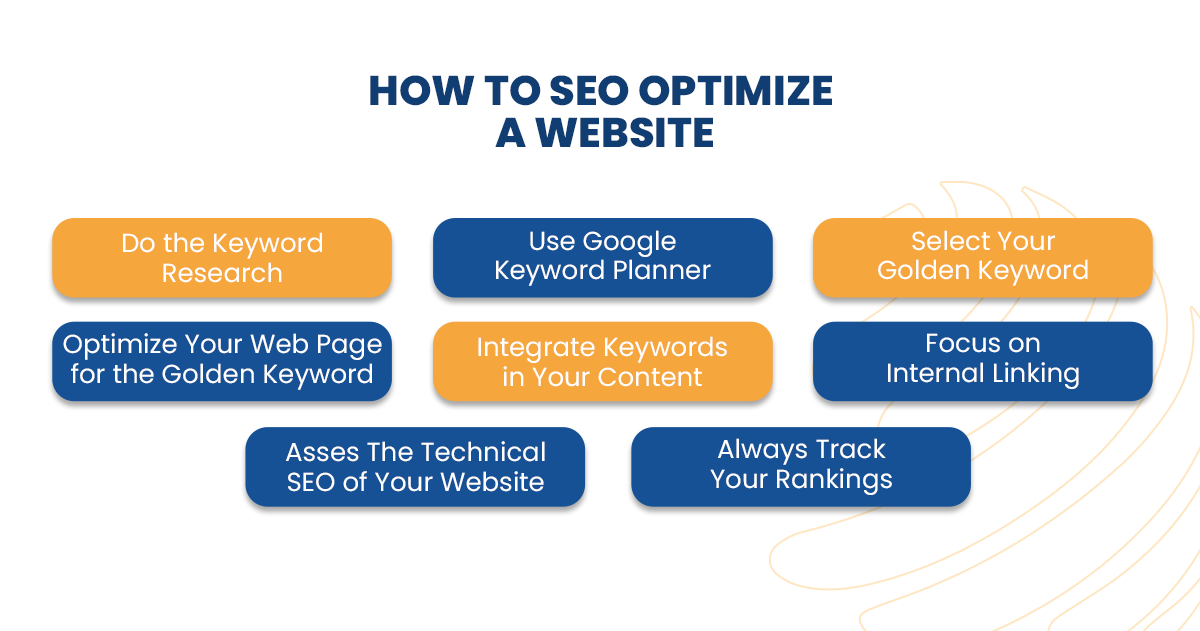 HOW TO SEO OPTIMIZE A WEBSITE

Do the Keyword Research

Use Google Keyword Planner

Select Your Golden Keyword

Optimize Your Web Page for the Golden Keyword

Integrate Keywords in Your Content

Focus on Internal Linking

Asses The Technical SEO of Your Website

Always Track Your Rankings